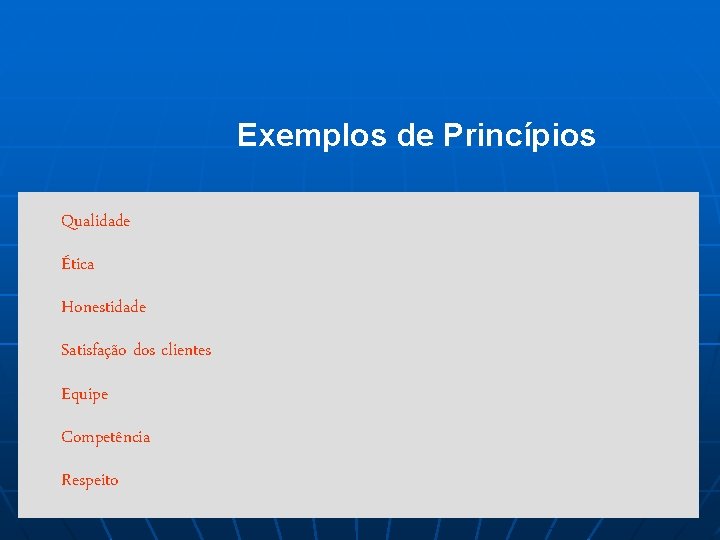 Exemplos de Princípios

Qualidade

Ética

Honestidade

Satisfação dos clientes

Equipe

Competência

Respeito